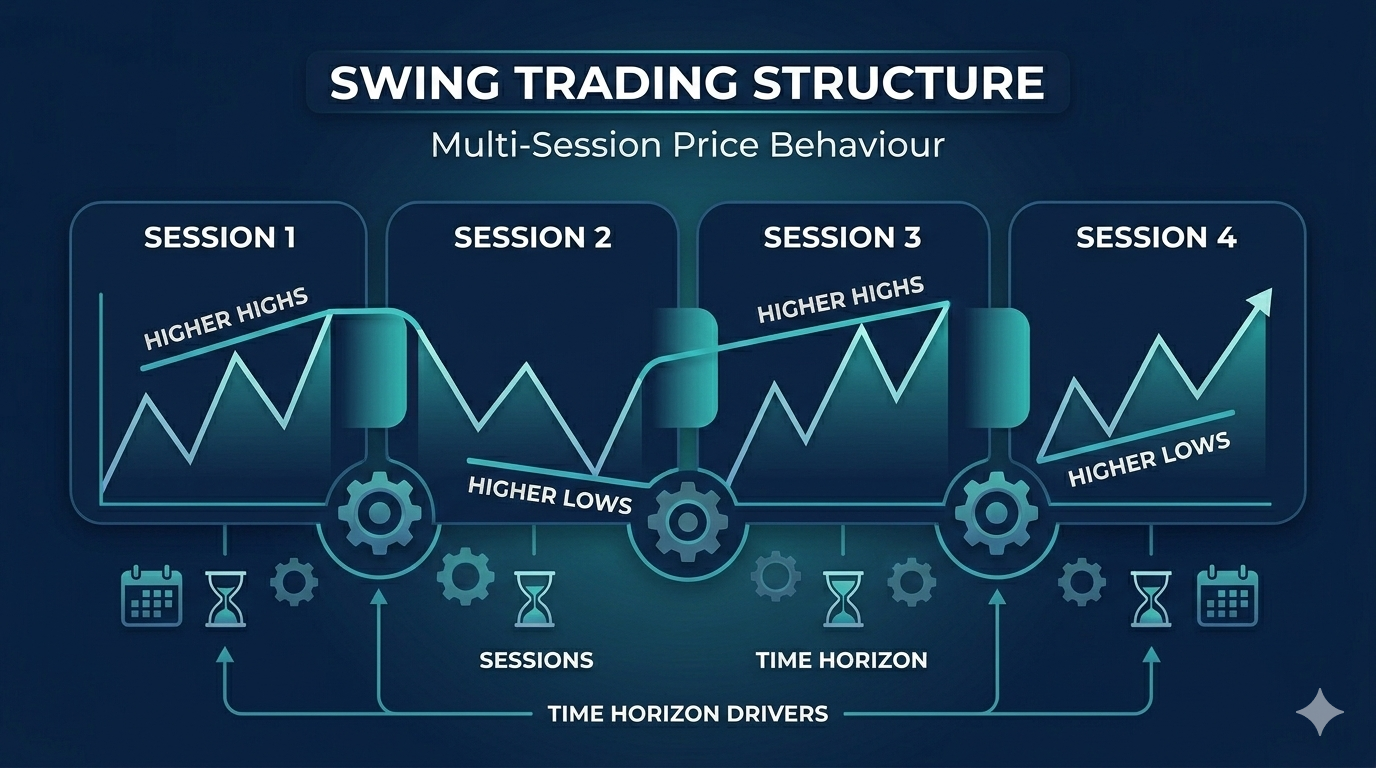 SWING TRADING STRUCTURE

Multi-Session Price Behaviour

SESSION 1

HIGHER HIGHS

SESSION 2

HIGHER LOWS

SESSION 3

HIGHER HIGHS

SESSION 4

HIGHER LOWS

SESSIONS

TIME HORIZON

TIME HORIZON DRIVERS